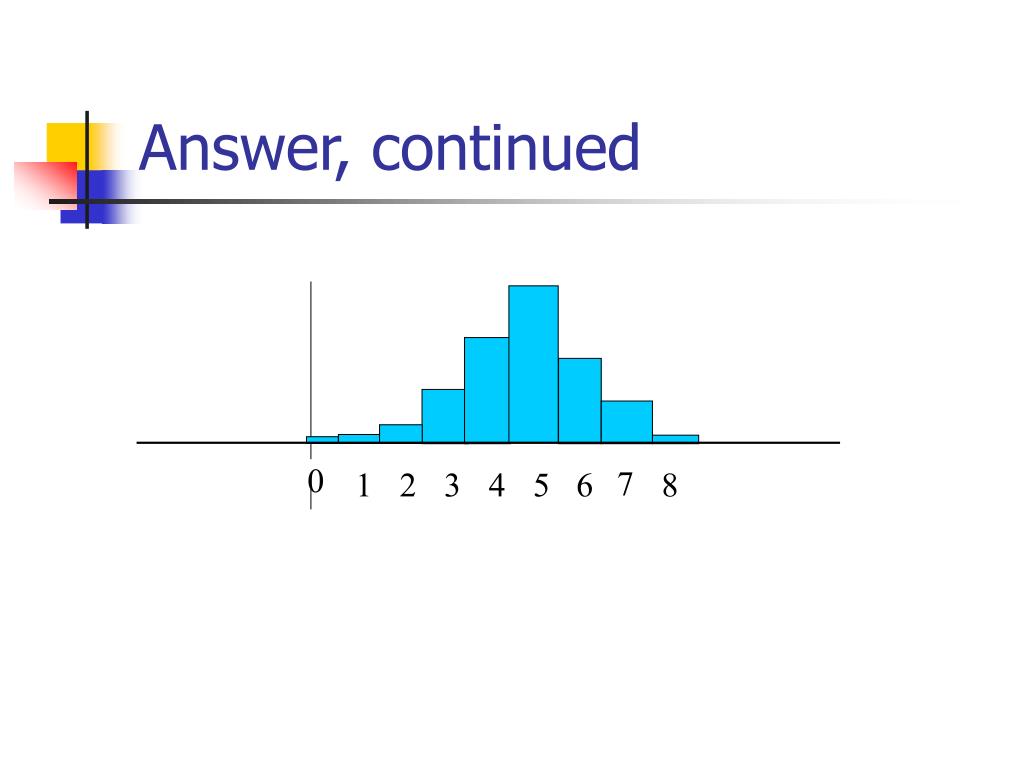 Answer, continued

0 1 2 3 4 5 6 7 8